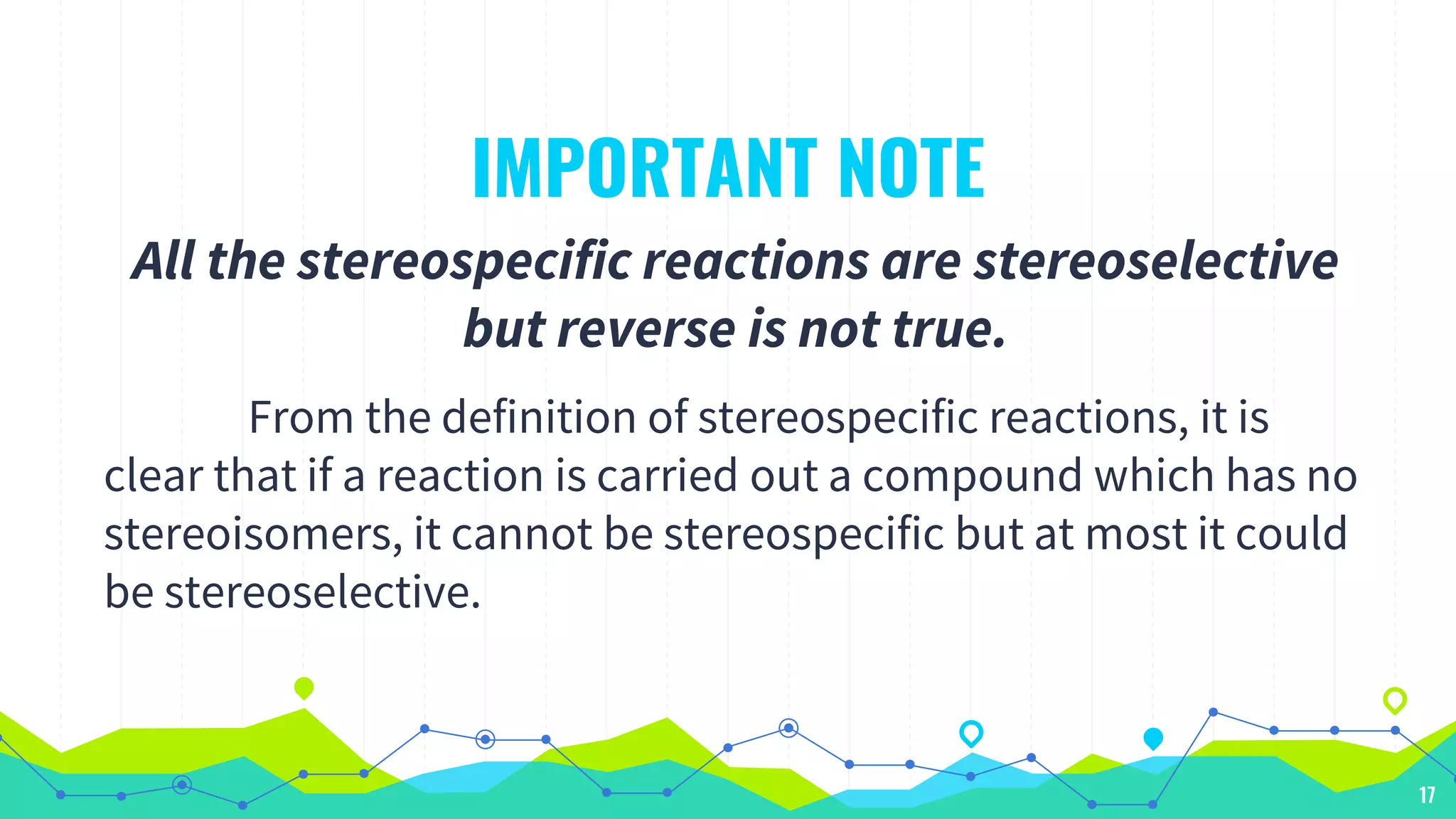 IMPORTANT NOTE

All the stereospecific reactions are stereoselective but reverse is not true.

From the definition of stereospecific reactions, it is clear that if a reaction is carried out a compound which has no stereoisomers, it cannot be stereospecific but at most it could be stereoselective.

17